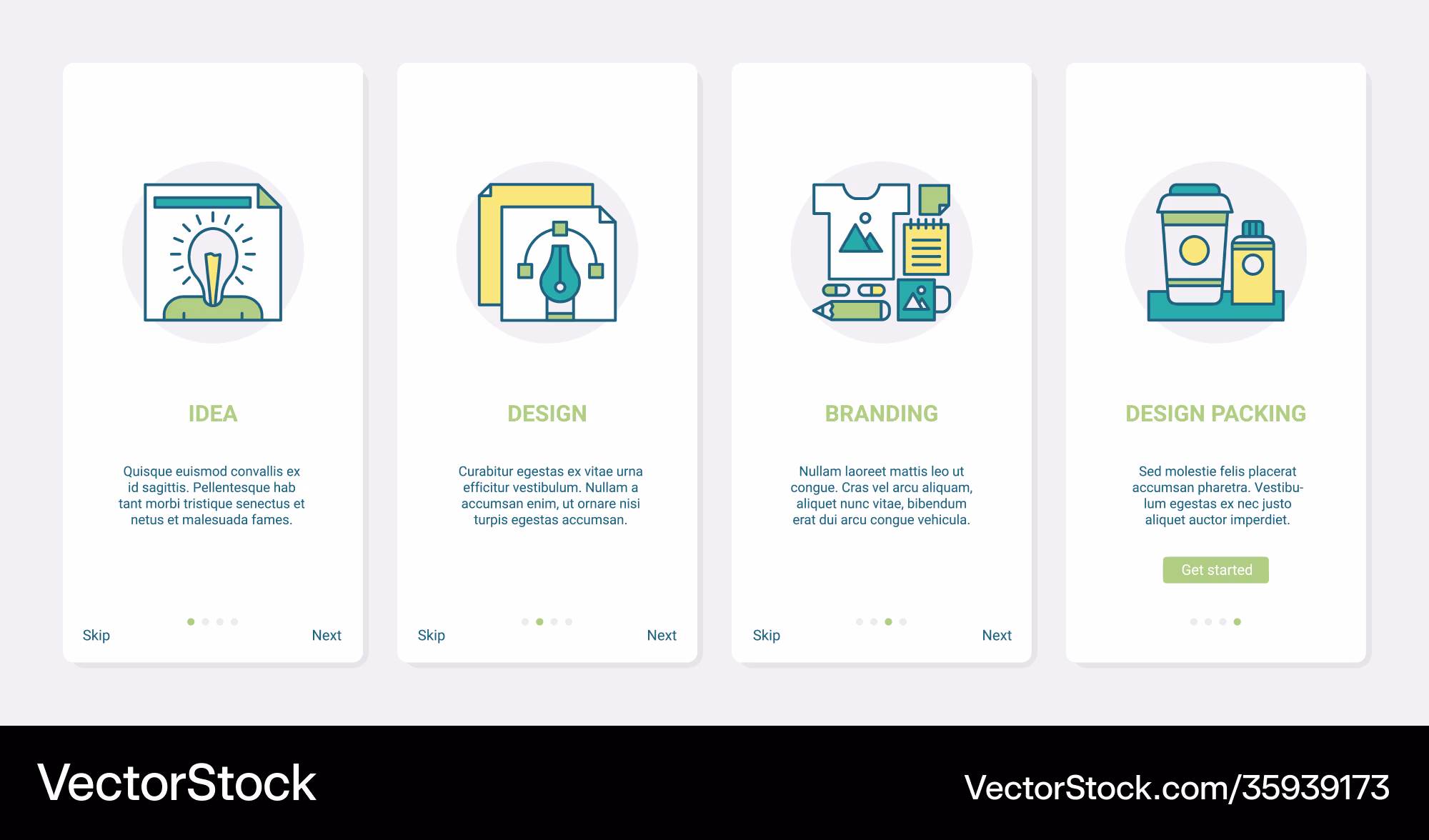 IDEA

Quisque euismod convallis ex id sagittis. Pellentesque hab tant morbi tristique senectus et netus et malesuada fames.

Skip

Next

DESIGN

Curabitur egestas ex vitae urna efficitur vestibulum. Nullam a accumsan enim, ut ornare nisi turpis egestas accumsan.

Skip

Next

BRANDING

Nullam laoreet mattis leo ut congue. Cras vel arcu aliquam, aliquet nunc vitae, bibendum erat dui arcu congue vehicula.

Skip

Next

DESIGN PACKING

Sed molestie felis placerat accumsan pharetra. Vestibulum egestas ex nec justo aliquet auctor imperdiet.

Get started

VectorStock

VectorStock.com/35939173